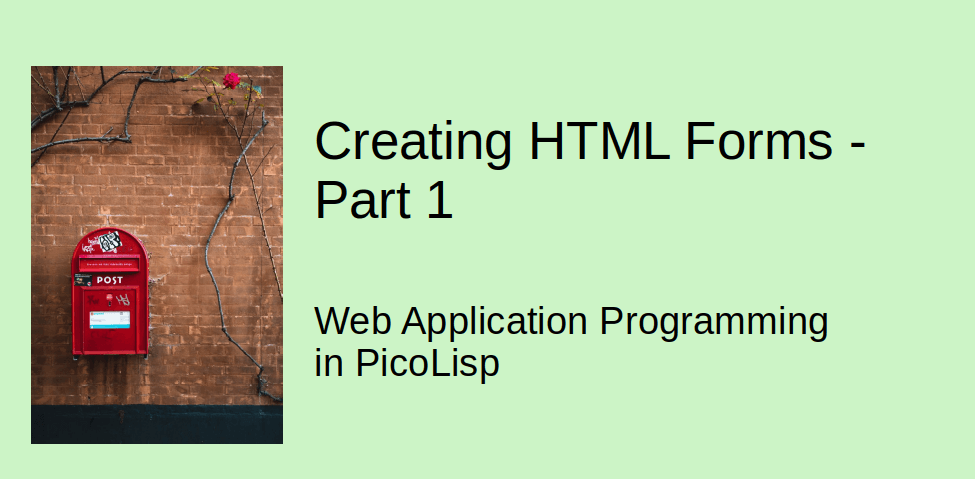 POST

Creating HTML Forms - Part 1

Web Application Programming in PicoLisp